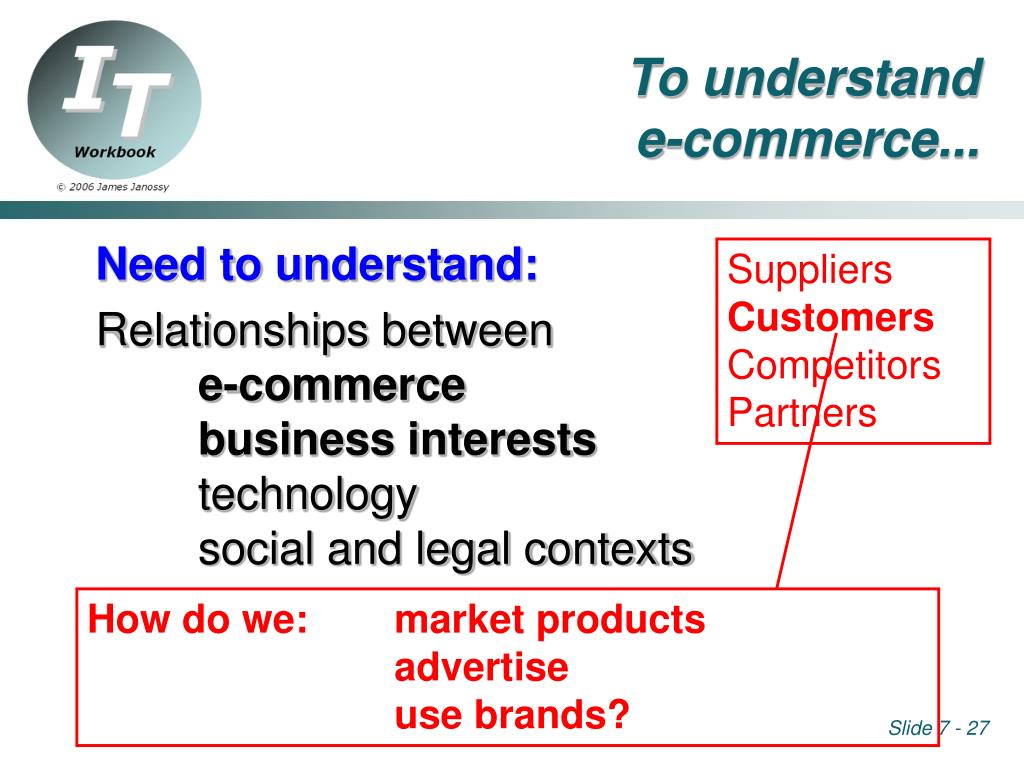 IT
Workbook
© 2006 James Janossy

To understand e-commerce...

Need to understand:

Relationships between
e-commerce
business interests
technology
social and legal contexts

Suppliers
Customers
Competitors
Partners

How do we: market products
advertise
use brands?

Slide 7 - 27